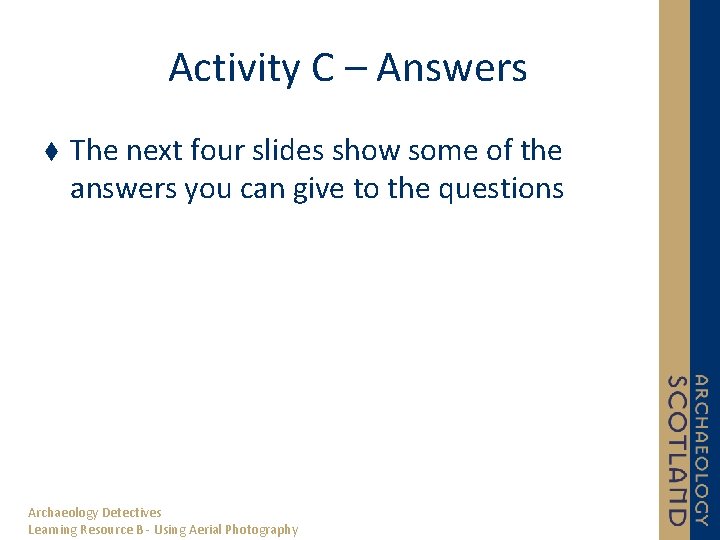 Activity C – Answers

♦ The next four slides show some of the answers you can give to the questions

ARCHAEOLOGY SCOTLAND

Archaeology Detectives
Learning Resource B - Using Aerial Photography